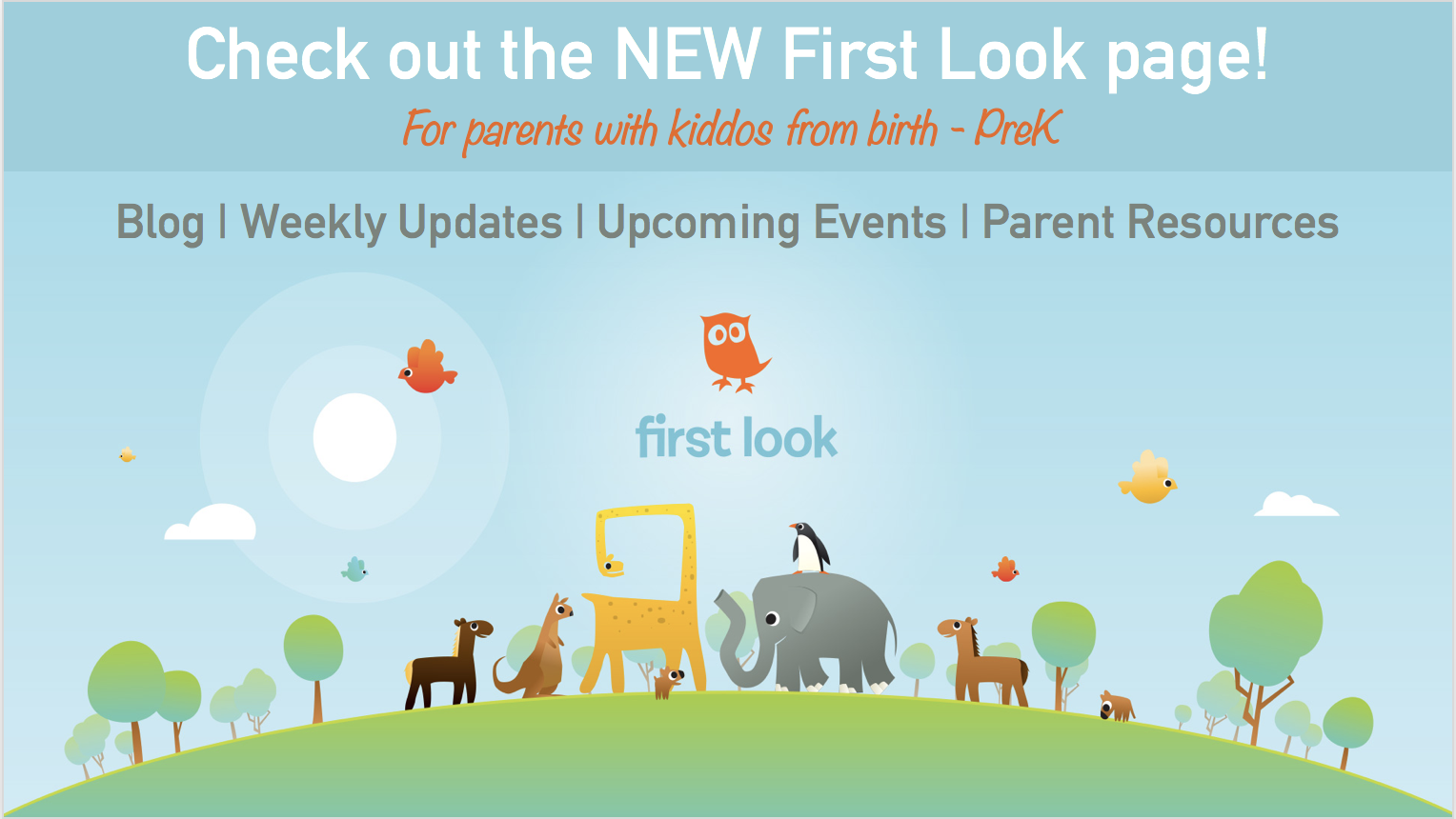 Check out the NEW First Look page!

For parents with kiddos from birth - PreK

Blog | Weekly Updates | Upcoming Events | Parent Resources

first look